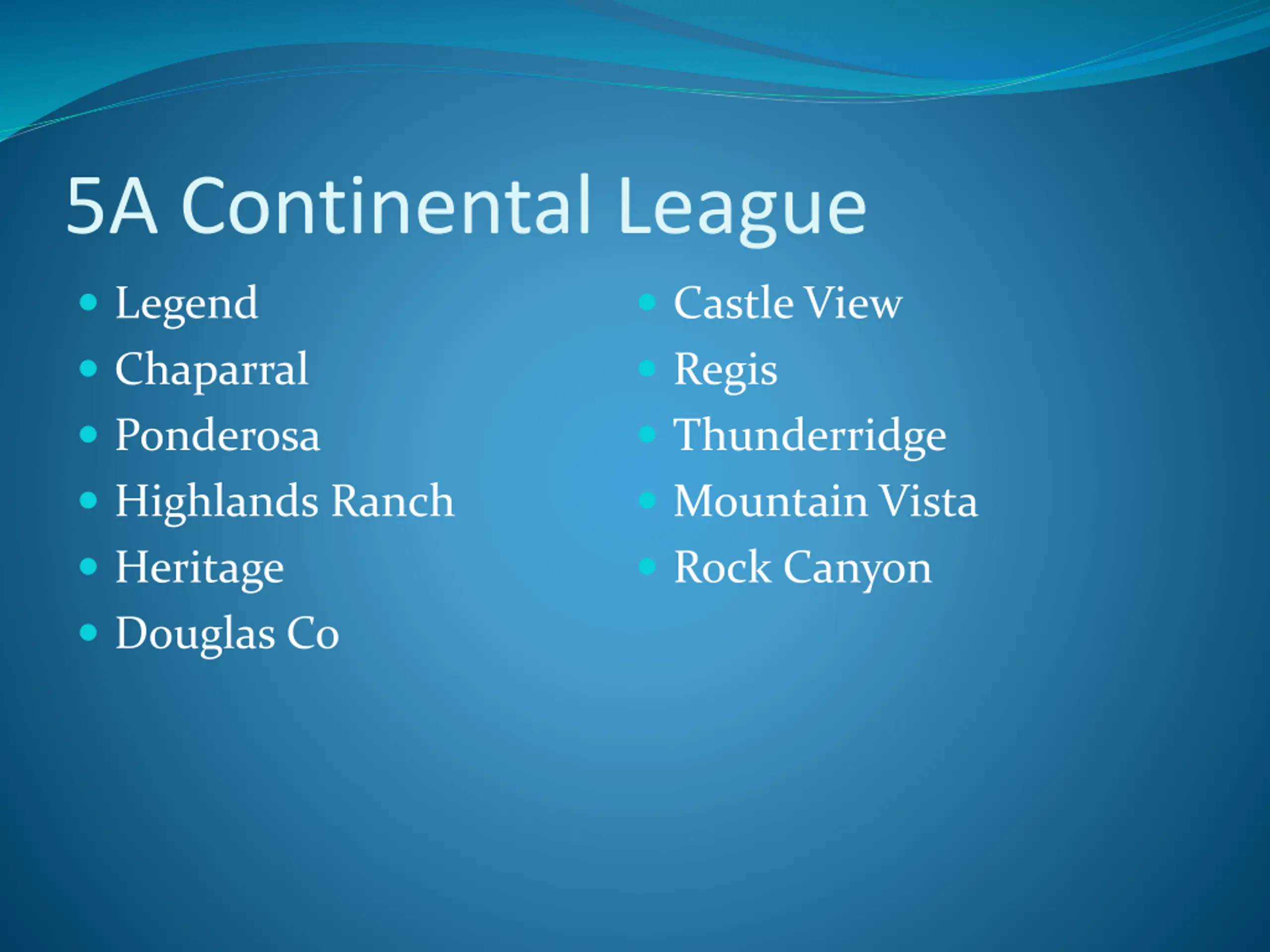 5A Continental League

- Legend
- Chaparral
- Ponderosa
- Highlands Ranch
- Heritage
- Douglas Co

- Castle View
- Regis
- Thunderridge
- Mountain Vista
- Rock Canyon